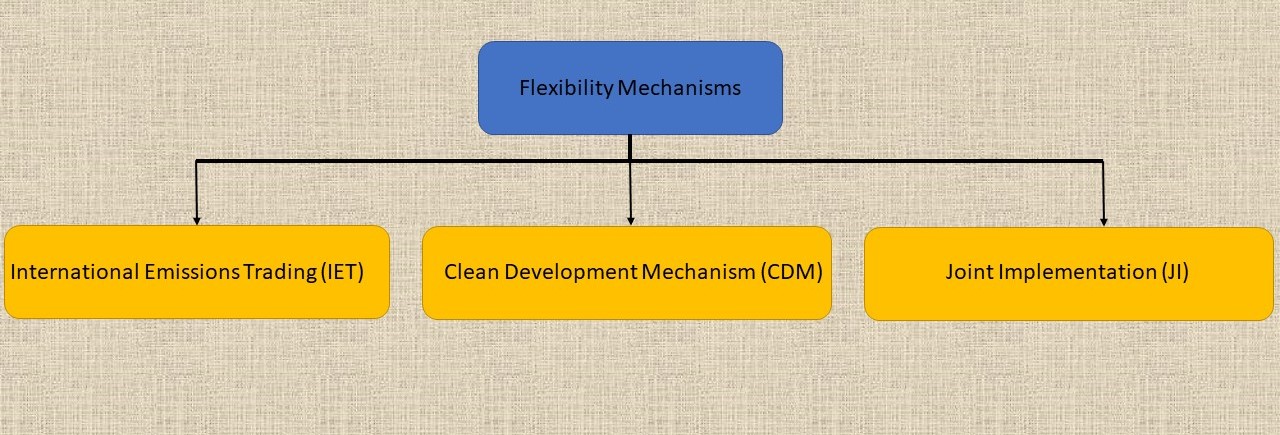 Flexibility Mechanisms

International Emissions Trading (IET)

Clean Development Mechanism (CDM)

Joint Implementation (JI)